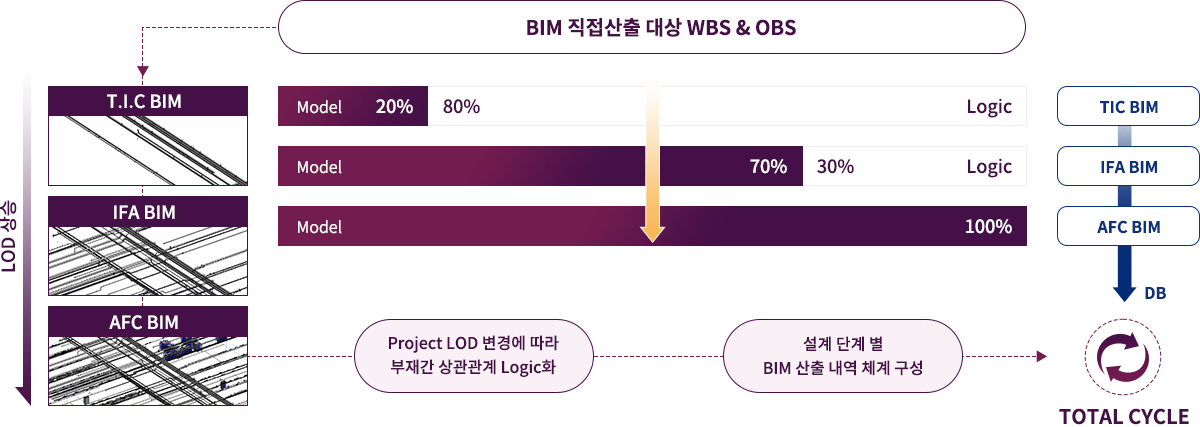 BIM 직접산출 대상 WBS & OBS

LOD 상승

T.I.C BIM

IFA BIM

AFC BIM

Model 20% 80% Logic

Model 70% 30% Logic

Model 100%

TIC BIM

IFA BIM

AFC BIM

DB

Project LOD 변경에 따라 부재간 상관관계 Logic화

설계 단계 별 BIM 산출 내역 체계 구성

TOTAL CYCLE